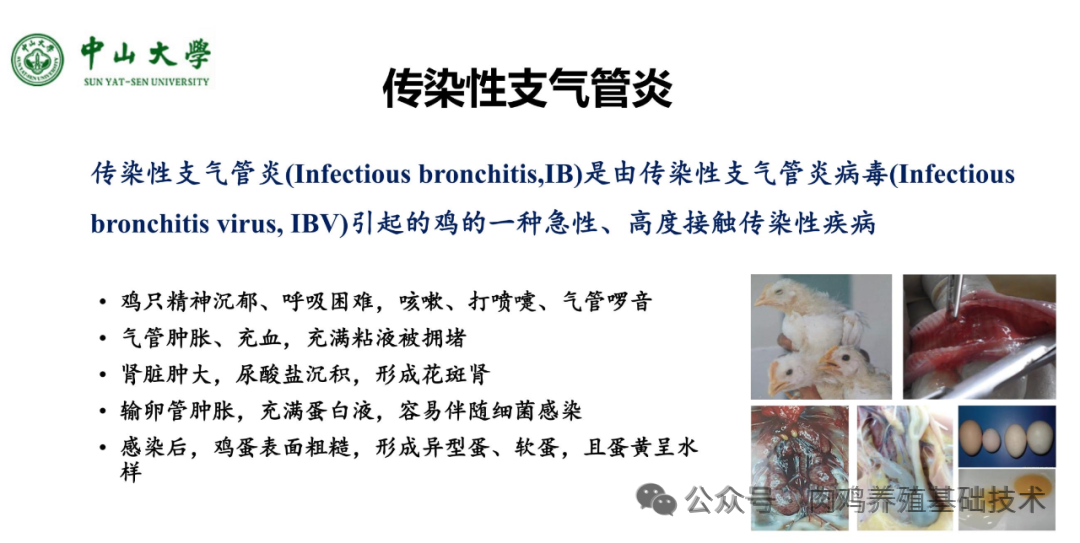 中山大學
SUN YAT-SEN UNIVERSITY

传染性支气管炎

传染性支气管炎(Infectious bronchitis,IB)是由传染性支气管炎病毒(Infectious bronchitis virus, IBV)引起的鸡的一种急性、高度接触传染性疾病

• 鸡只精神沉郁、呼吸困难，咳嗽、打喷嚏、气管啰音
• 气管肿胀、充血，充满粘液被拥堵
• 肾脏肿大，尿酸盐沉积，形成花斑肾
• 输卵管肿胀，充满蛋白液，容易伴随细菌感染
• 感染后，鸡蛋表面粗糙，形成异型蛋、软蛋，且蛋黄呈水样

公众号 · 肉鸡养殖基础技术